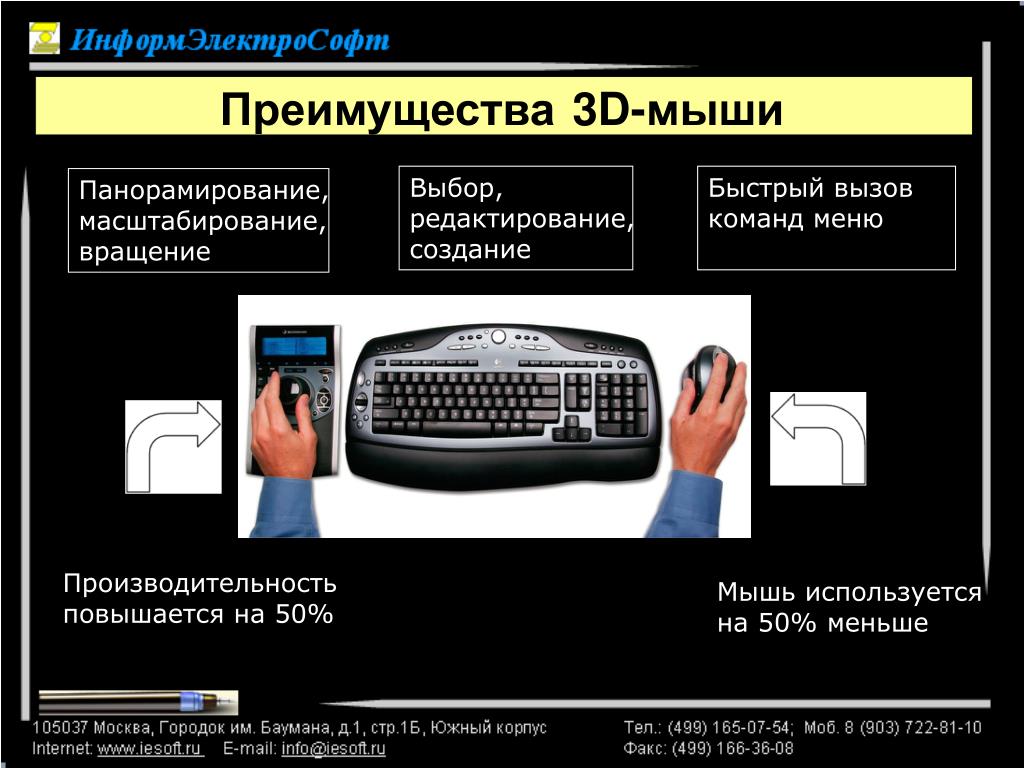 ИнформЭлектроСофт

Преимущества 3D-мыши

Панорамирование, масштабирование, вращение

Выбор, редактирование, создание

Быстрый вызов команд меню

Производительность повышается на 50%

Мышь используется на 50% меньше

105037 Москва, Городок им. Баумана, д.1, стр.1Б, Южный корпус
Internet: www.iesoft.ru E-mail: info@iesoft.ru

Тел.: (499) 165-07-54; Моб. 8 (903) 722-81-10
Факс: (499) 166-36-08